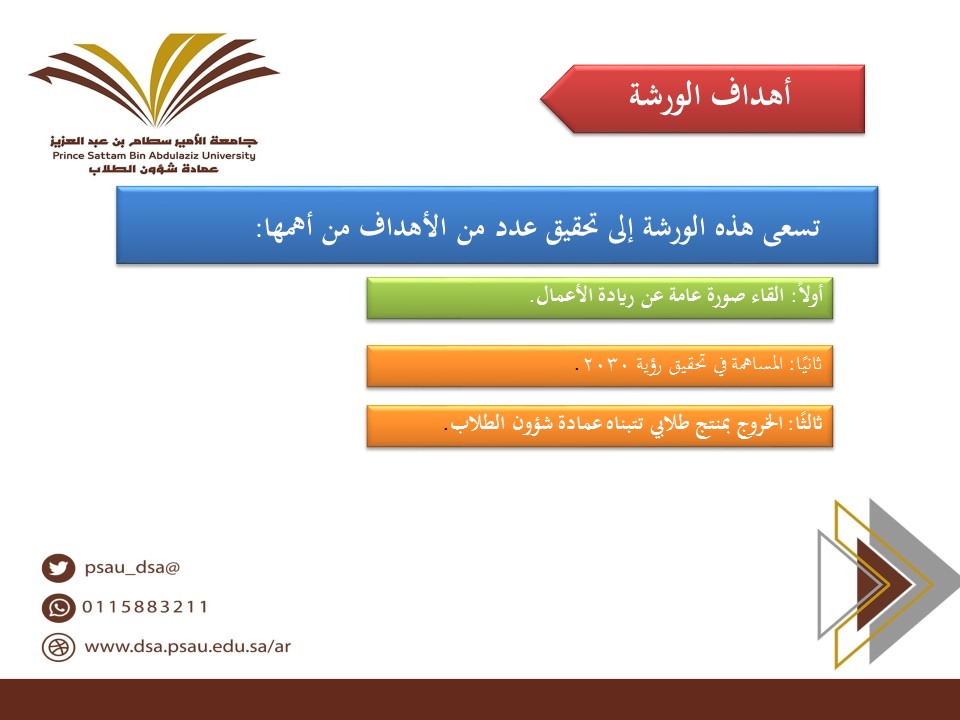 جامعة الأمير سطام بن عبد العزيز
Prince Sattam Bin Abdulaziz University
عمادة شؤون الطلاب

أهداف الورشة

تسعى هذه الورشة إلى تحقيق عدد من الأهداف من أهمها:

أولاً: القاء صورة عامة عن ريادة الأعمال.

ثانيًا: المساهمة في تحقيق رؤية ٢٠٣٠.

ثالثًا: الخروج بمنتج طلابي تتبناه عمادة شؤون الطلاب.

psau_dsa@
0115883211
www.dsa.psau.edu.sa/ar